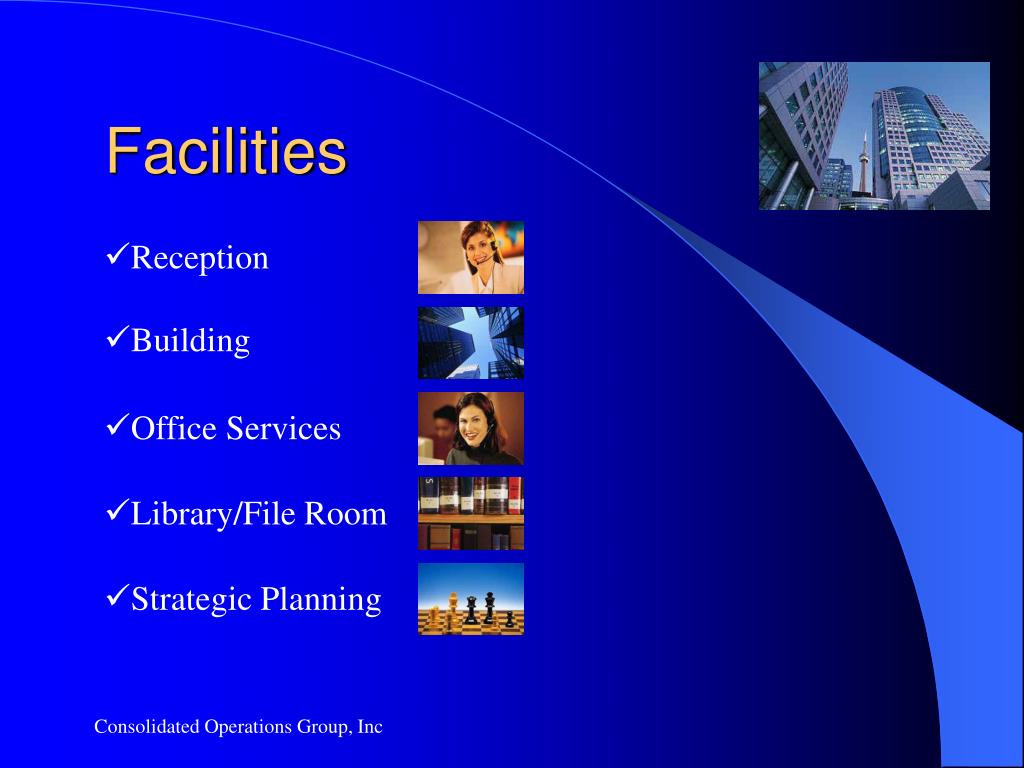 Facilities

✓Reception

✓Building

✓Office Services

✓Library/File Room

✓Strategic Planning

Consolidated Operations Group, Inc